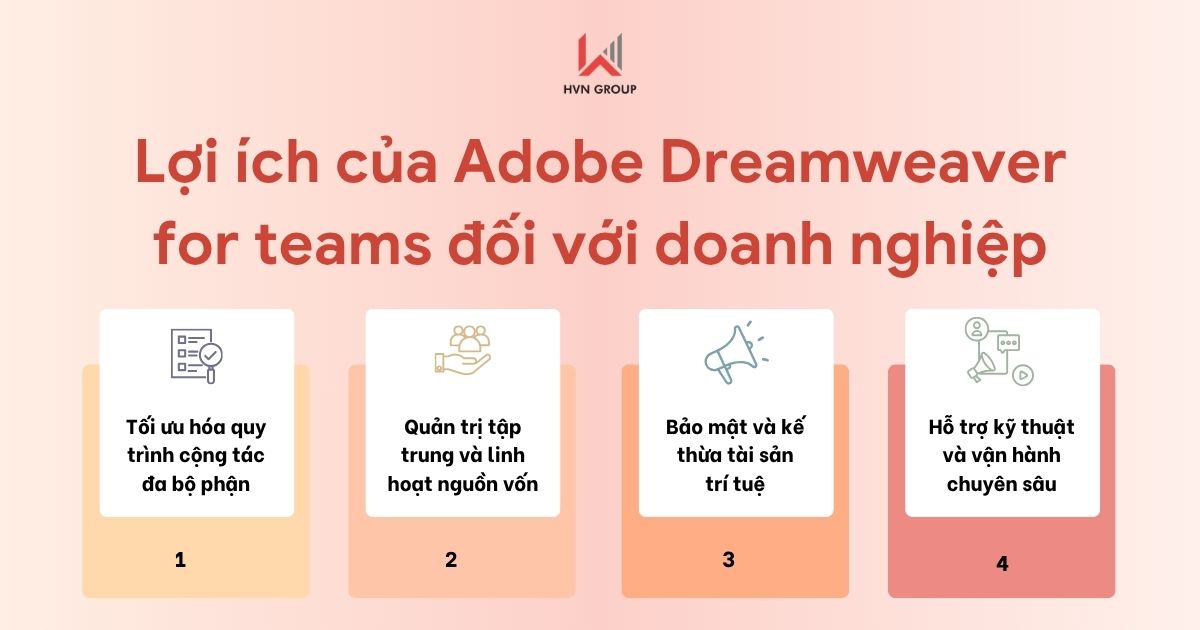 HVN GROUP

Lợi ích của Adobe Dreamweaver for teams đối với doanh nghiệp

Tối ưu hóa quy trình cộng tác đa bộ phận

1

Quản trị tập trung và linh hoạt nguồn vốn

2

Bảo mật và kế thừa tài sản trí tuệ

3

Hỗ trợ kỹ thuật và vận hành chuyên sâu

4